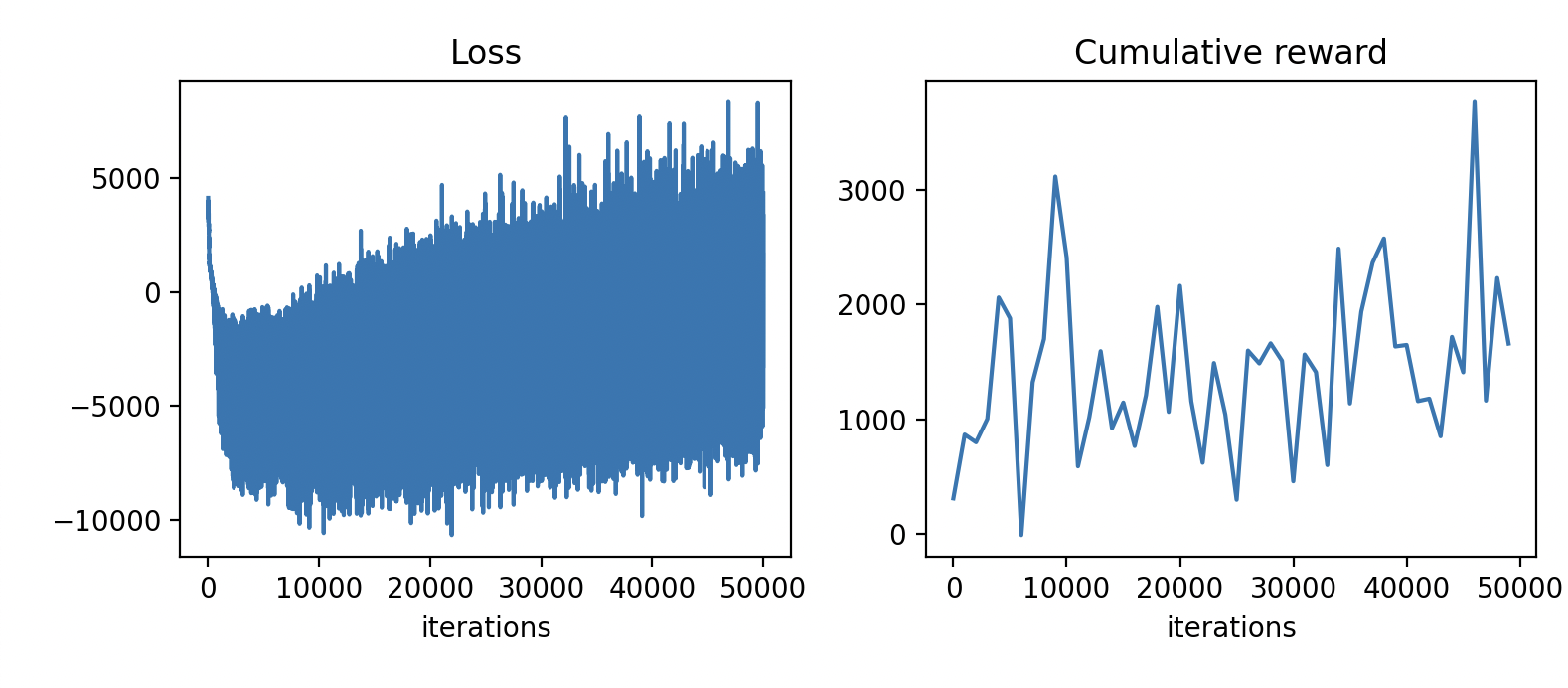 Loss

5000
0
−5000
−10000

0 10000 20000 30000 40000 50000
iterations

Cumulative reward

3000
2000
1000
0

0 10000 20000 30000 40000 50000
iterations